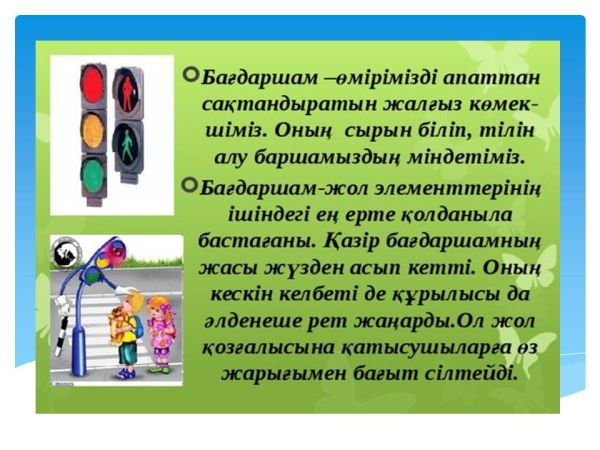 Бағдаршам –өмірімізді апаттан сақтандыратын жалғыз көмекшіміз. Оның сырын біліп, тілін алу баршамыздың міндетіміз.

Бағдаршам-жол элементтерінің ішіндегі ең ерте қолданыла бастағаны. Қазір бағдаршамның жасы жүзден асып кетті. Оның кескін келбеті де құрылысы да әлденеше рет жаңарды.Ол жол қозғалысына қатысушыларға өз жарығымен бағыт сілтейді.